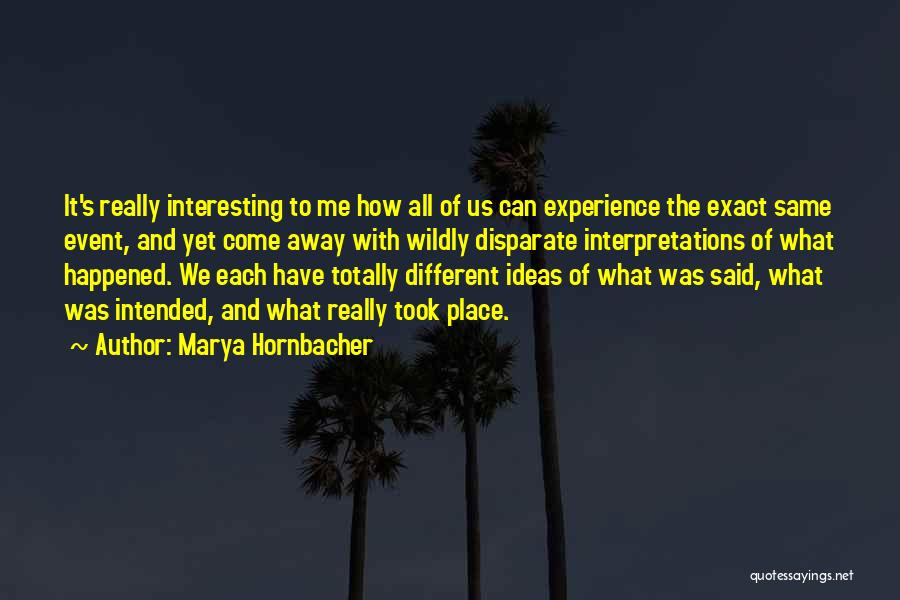 It's really interesting to me how all of us can experience the exact same event, and yet come away with wildly disparate interpretations of what happened. We each have totally different ideas of what was said, what was intended, and what really took place.

~ Author: Marya Hornbacher

quotessayings.net